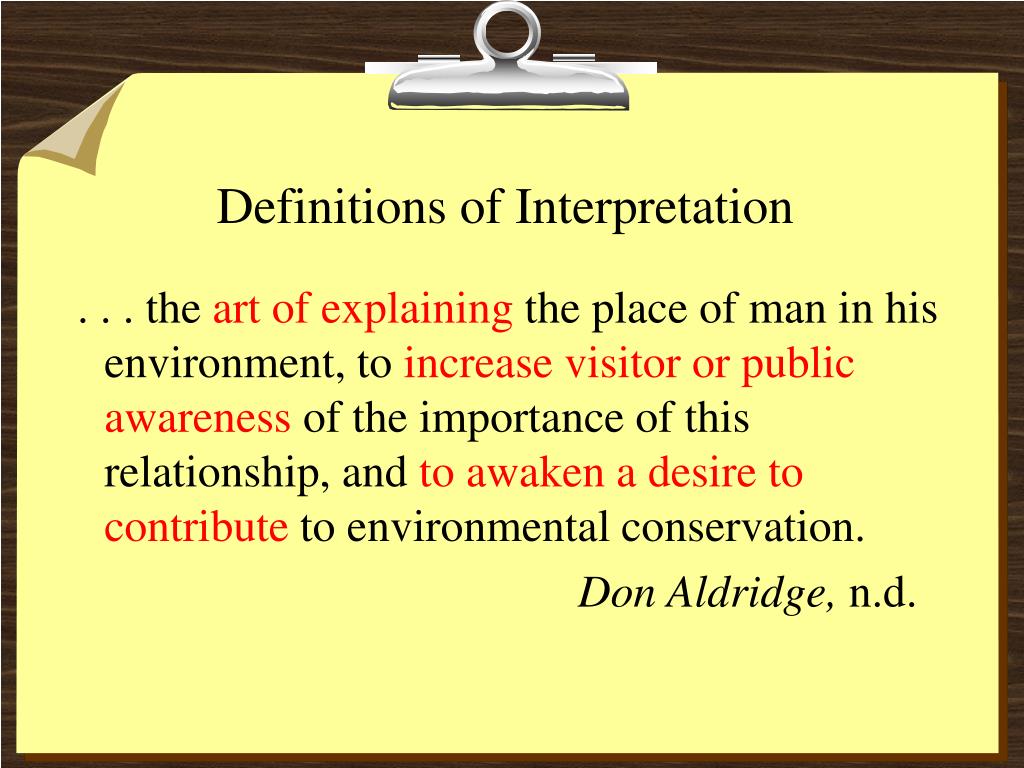 Definitions of Interpretation

. . . the art of explaining the place of man in his environment, to increase visitor or public awareness of the importance of this relationship, and to awaken a desire to contribute to environmental conservation.

Don Aldridge, n.d.